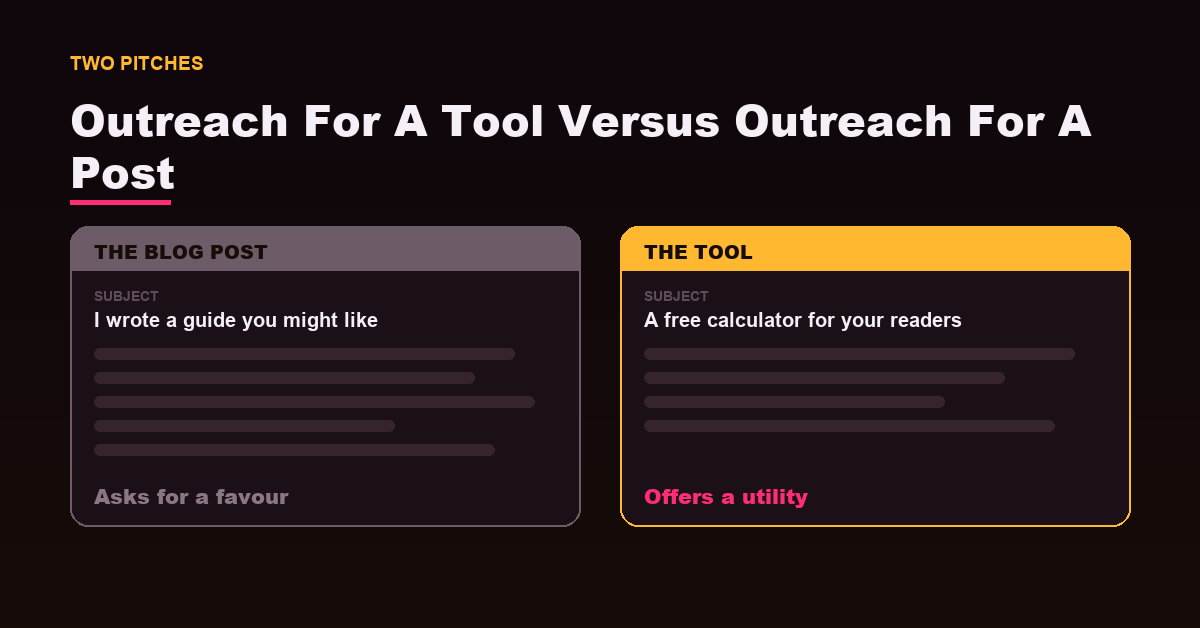 TWO PITCHES

Outreach For A Tool Versus Outreach For A Post

THE BLOG POST

SUBJECT

I wrote a guide you might like

Asks for a favour

THE TOOL

SUBJECT

A free calculator for your readers

Offers a utility